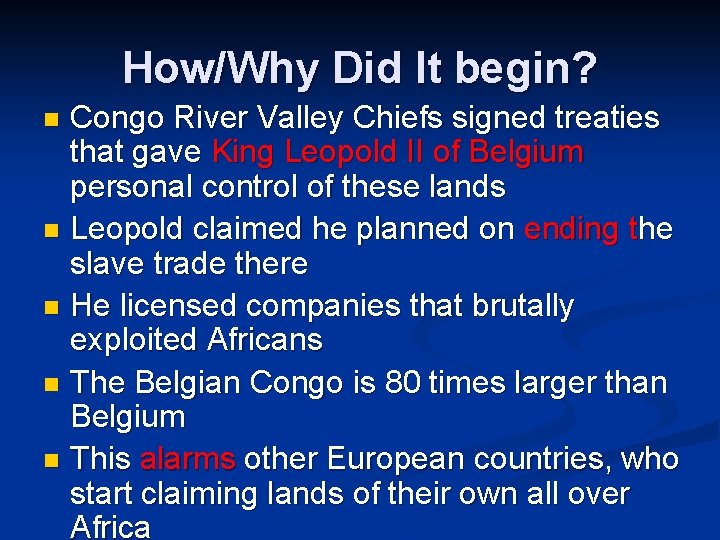 How/Why Did It begin?

Congo River Valley Chiefs signed treaties that gave King Leopold II of Belgium personal control of these lands

Leopold claimed he planned on ending the slave trade there

He licensed companies that brutally exploited Africans

The Belgian Congo is 80 times larger than Belgium

This alarms other European countries, who start claiming lands of their own all over Africa